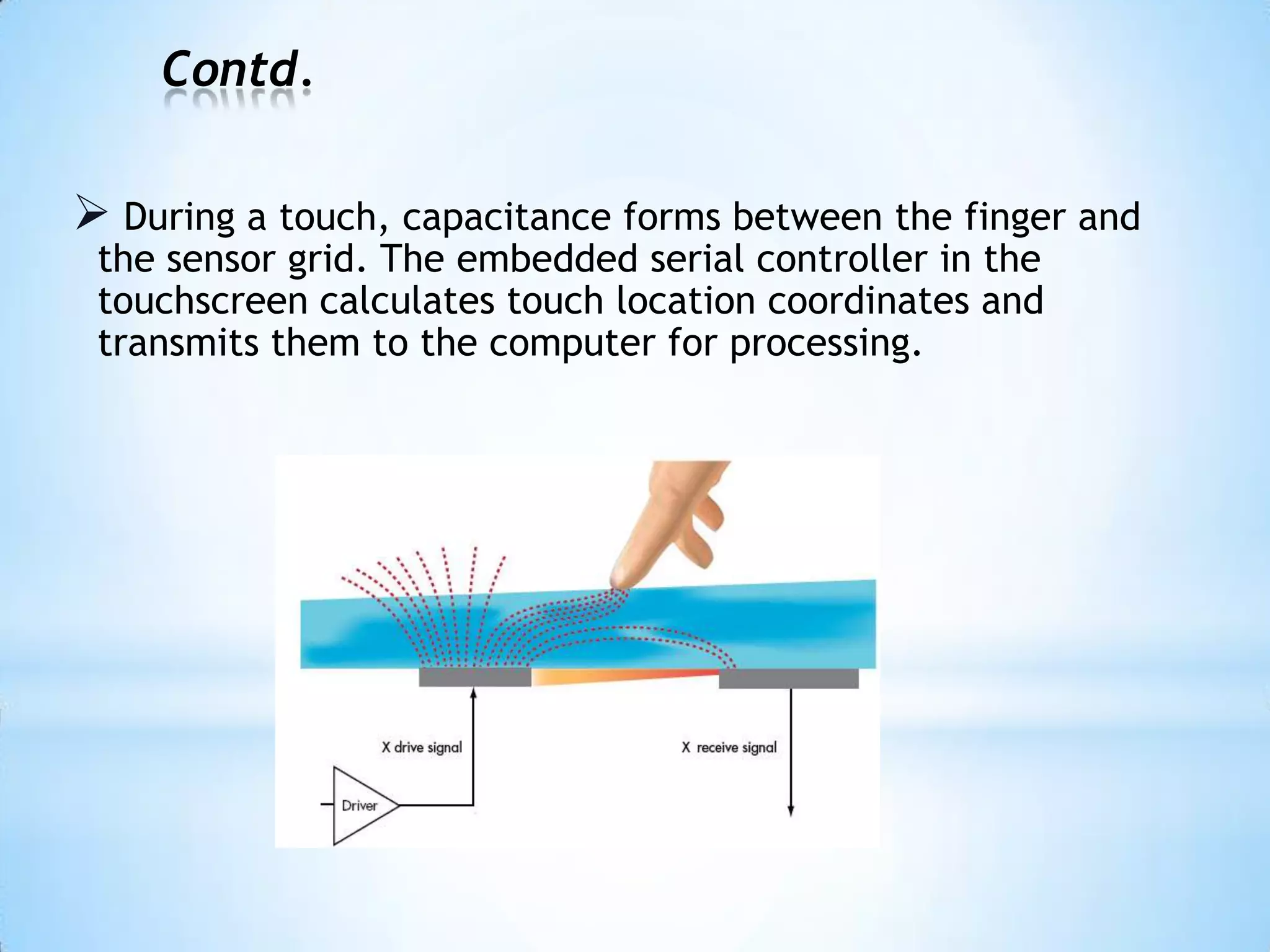 Contd.

➢ During a touch, capacitance forms between the finger and the sensor grid. The embedded serial controller in the touchscreen calculates touch location coordinates and transmits them to the computer for processing.

X drive signal

X receive signal

Driver